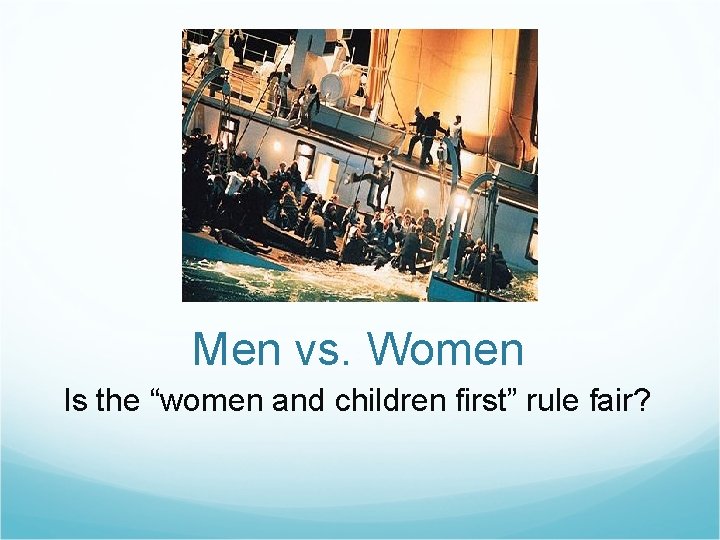 Men vs. Women

Is the “women and children first” rule fair?